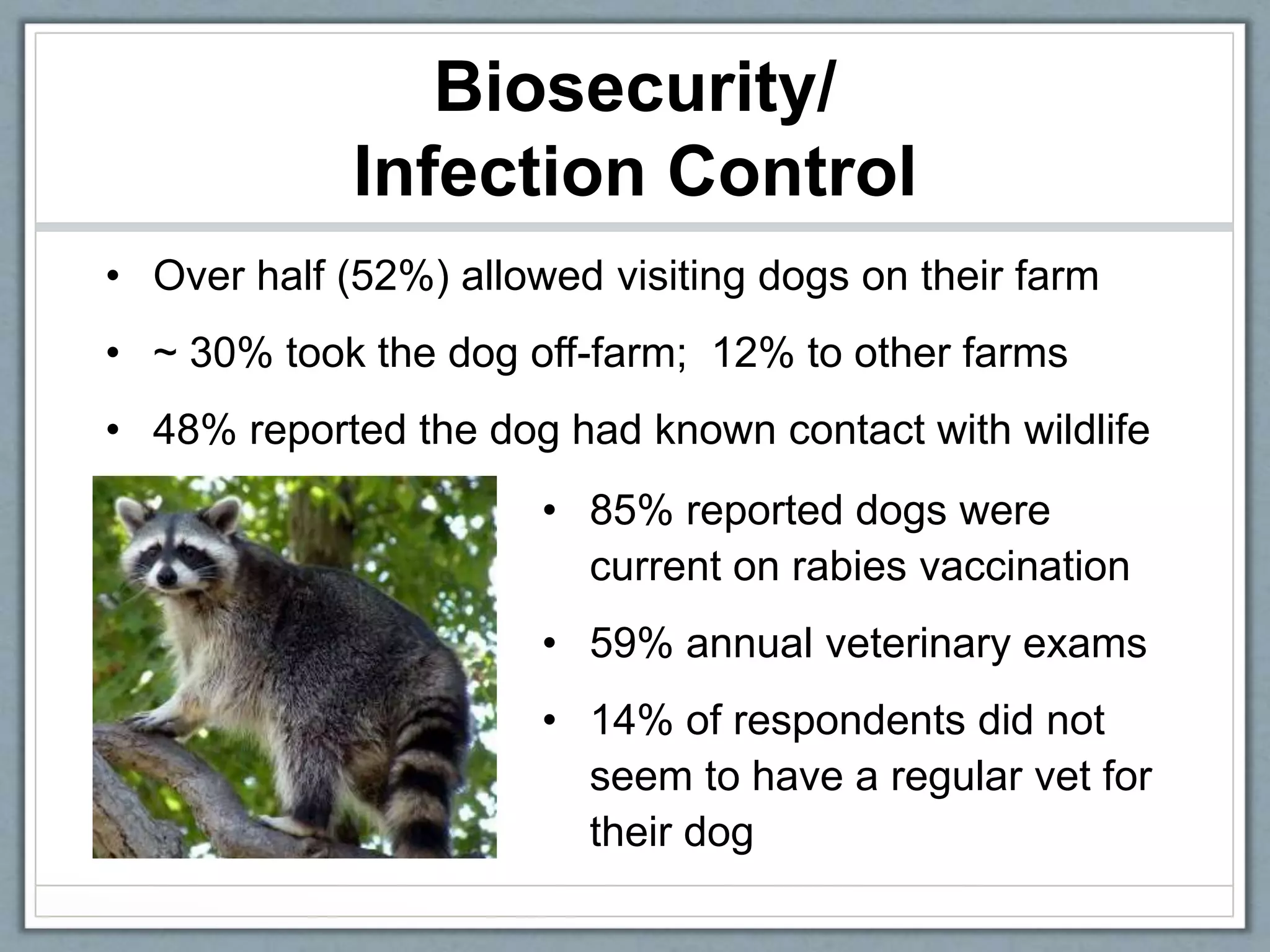 Biosecurity/
Infection Control

• Over half (52%) allowed visiting dogs on their farm
• ~ 30% took the dog off-farm; 12% to other farms
• 48% reported the dog had known contact with wildlife

• 85% reported dogs were current on rabies vaccination
• 59% annual veterinary exams
• 14% of respondents did not seem to have a regular vet for their dog